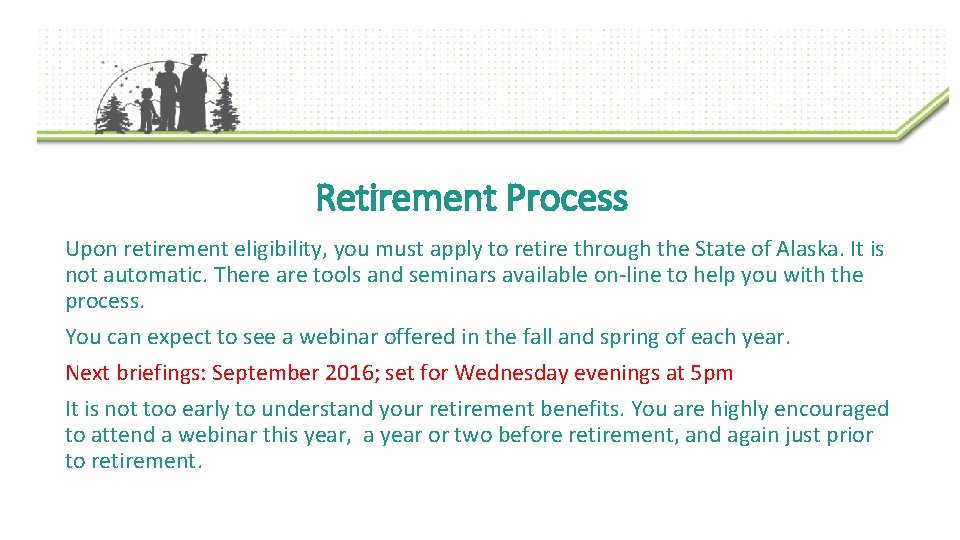 Retirement Process

Upon retirement eligibility, you must apply to retire through the State of Alaska. It is not automatic. There are tools and seminars available on-line to help you with the process.

You can expect to see a webinar offered in the fall and spring of each year.

Next briefings: September 2016; set for Wednesday evenings at 5pm

It is not too early to understand your retirement benefits. You are highly encouraged to attend a webinar this year, a year or two before retirement, and again just prior to retirement.